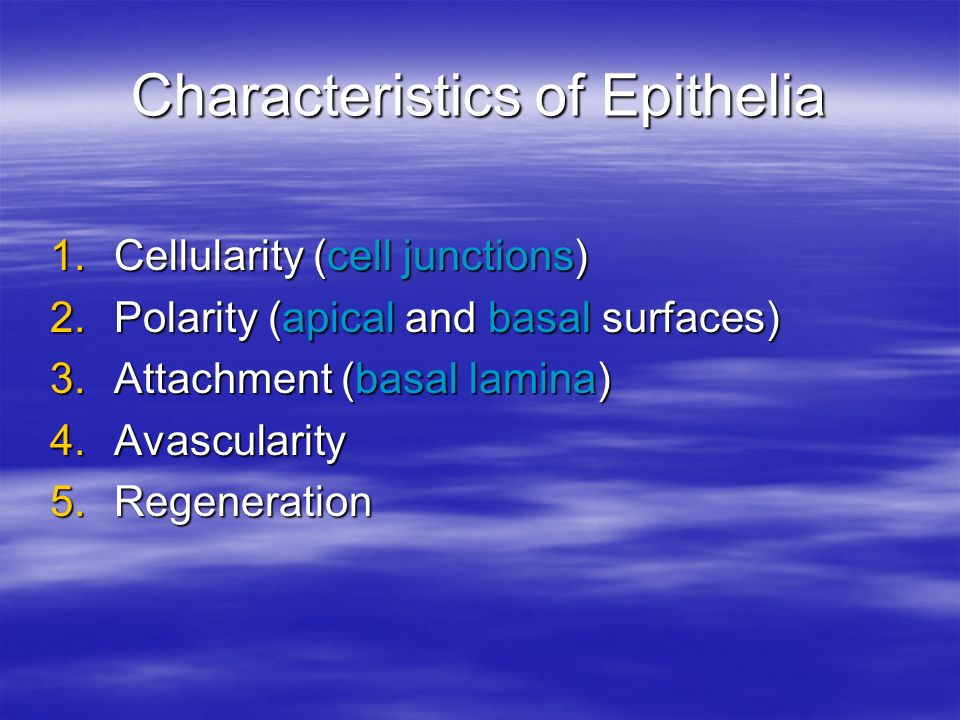 Characteristics of Epithelia

1. Cellularity (cell junctions)
2. Polarity (apical and basal surfaces)
3. Attachment (basal lamina)
4. Avascularity
5. Regeneration